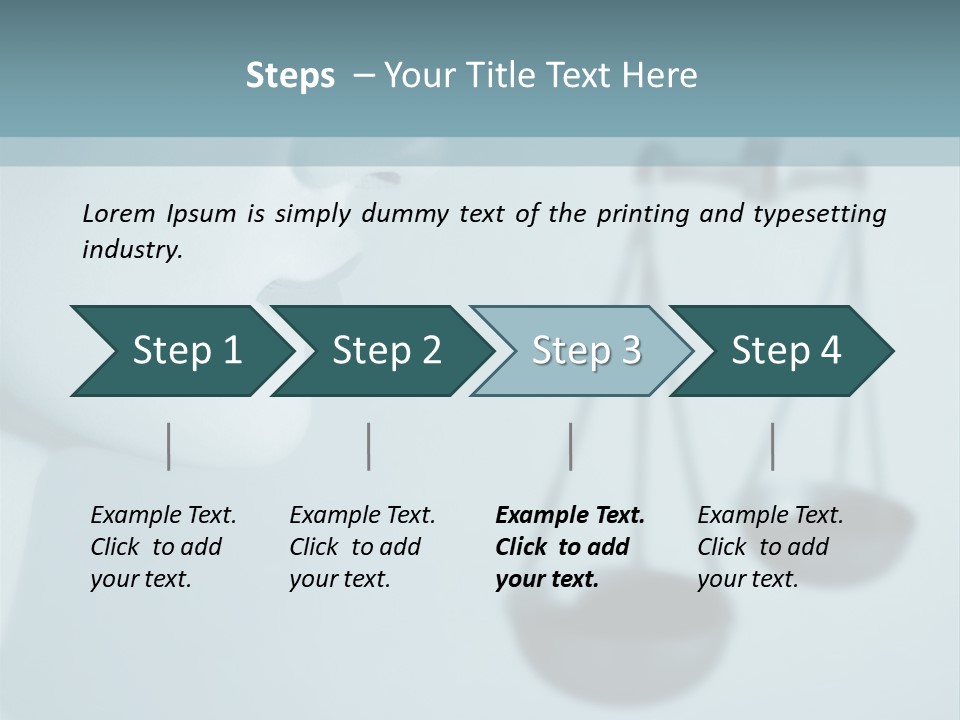 Steps – Your Title Text Here

Lorem Ipsum is simply dummy text of the printing and typesetting industry.

Step 1

Step 2

Step 3

Step 4

Example Text. Click to add your text.

Example Text. Click to add your text.

Example Text. Click to add your text.

Example Text. Click to add your text.